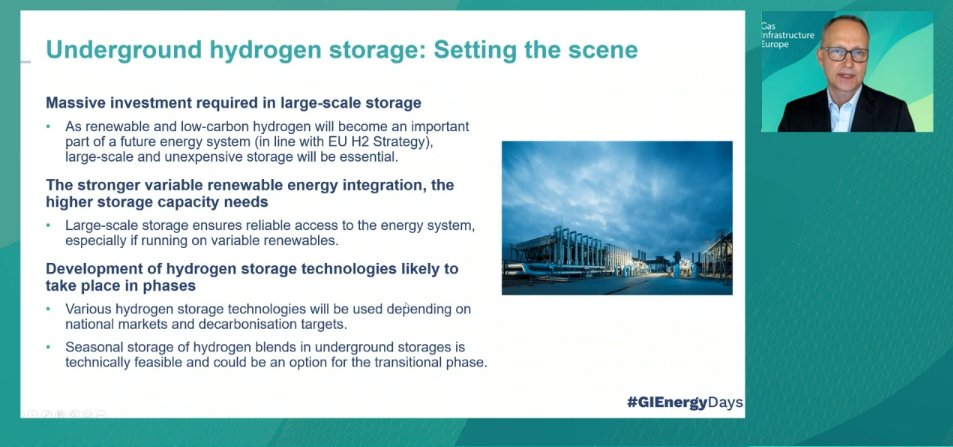 Underground hydrogen storage: Setting the scene

Massive investment required in large-scale storage

• As renewable and low-carbon hydrogen will become an important part of a future energy system (in line with EU H2 Strategy), large-scale and unexpensive storage will be essential.

The stronger variable renewable energy integration, the higher storage capacity needs

• Large-scale storage ensures reliable access to the energy system, especially if running on variable renewables.

Development of hydrogen storage technologies likely to take place in phases

• Various hydrogen storage technologies will be used depending on national markets and decarbonisation targets.

• Seasonal storage of hydrogen blends in underground storages is technically feasible and could be an option for the transitional phase.

#GIEnergyDays

Gas Infrastructure Europe